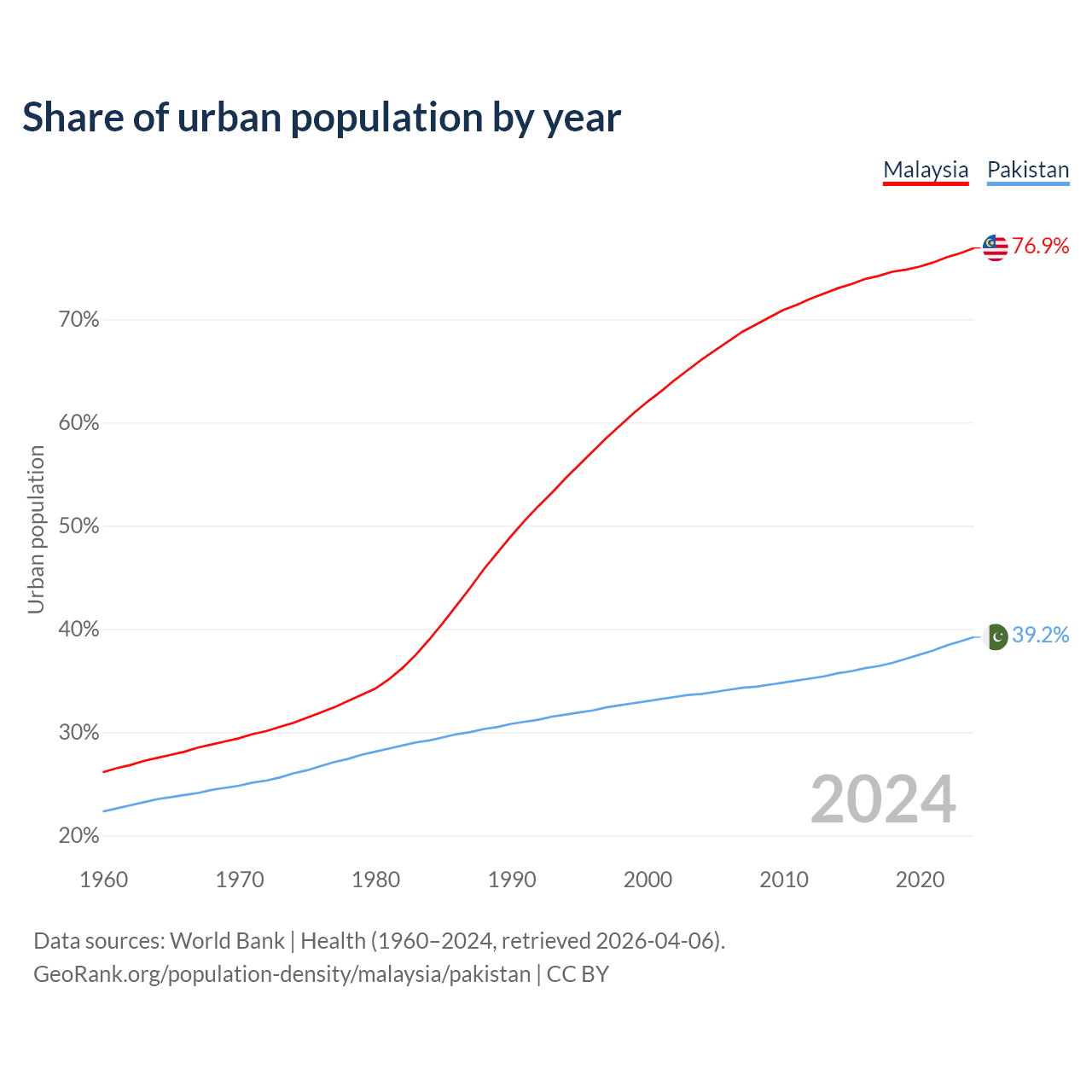 Share of urban population by year

Malaysia Pakistan

76.9%

39.2%

Urban population

70%
60%
50%
40%
30%
20%

2024

1960 1970 1980 1990 2000 2010 2020

Data sources: World Bank | Health (1960–2024, retrieved 2026-04-06).
GeoRank.org/population-density/malaysia/pakistan | CC BY